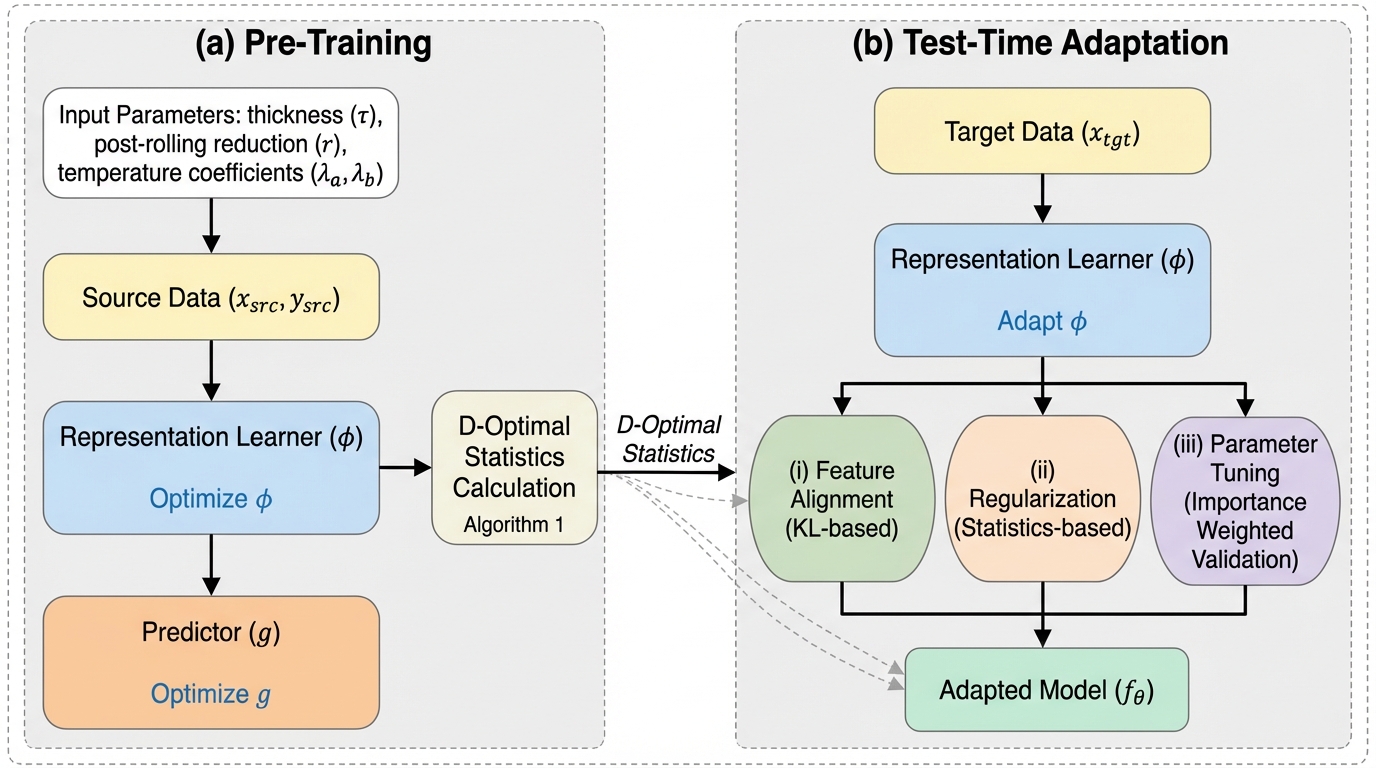 (a) Pre-Training

Input Parameters: thickness ($\tau$), post-rolling reduction ($r$), temperature coefficients ($\lambda_a, \lambda_b$)

Source Data ($x_{src}, y_{src}$)

Representation Learner ($\phi$)

Optimize $\phi$

Predictor ($g$)

Optimize $g$

D-Optimal Statistics Calculation

Algorithm 1

D-Optimal Statistics

(b) Test-Time Adaptation

Target Data ($x_{tgt}$)

Representation Learner ($\phi$)

Adapt $\phi$

(i) Feature Alignment (KL-based)

(ii) Regularization (Statistics-based)

(iii) Parameter Tuning (Importance Weighted Validation)

Adapted Model ($f_\theta$)